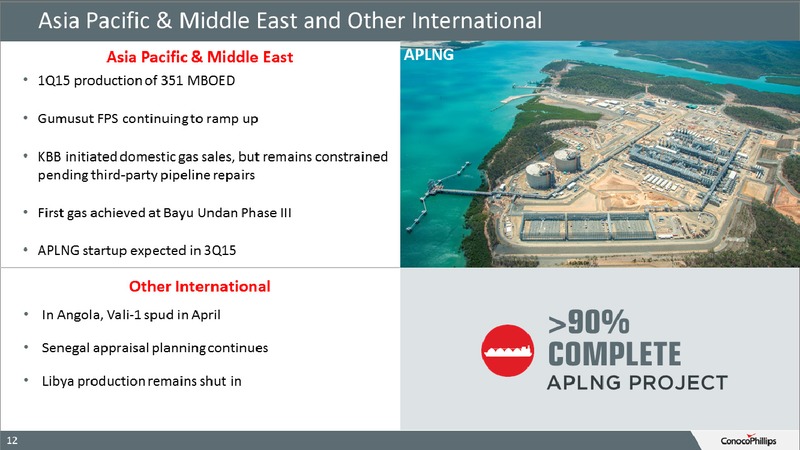 Asia Pacific & Middle East and Other International

Asia Pacific & Middle East

• 1Q15 production of 351 MBOED

• Gumusut FPS continuing to ramp up

• KBB initiated domestic gas sales, but remains constrained pending third-party pipeline repairs

• First gas achieved at Bayu Undan Phase III

• APLNG startup expected in 3Q15

APLNG

Other International

• In Angola, Vali-1 spud in April

• Senegal appraisal planning continues

• Libya production remains shut in

>90% COMPLETE APLNG PROJECT

12

ConocoPhillips